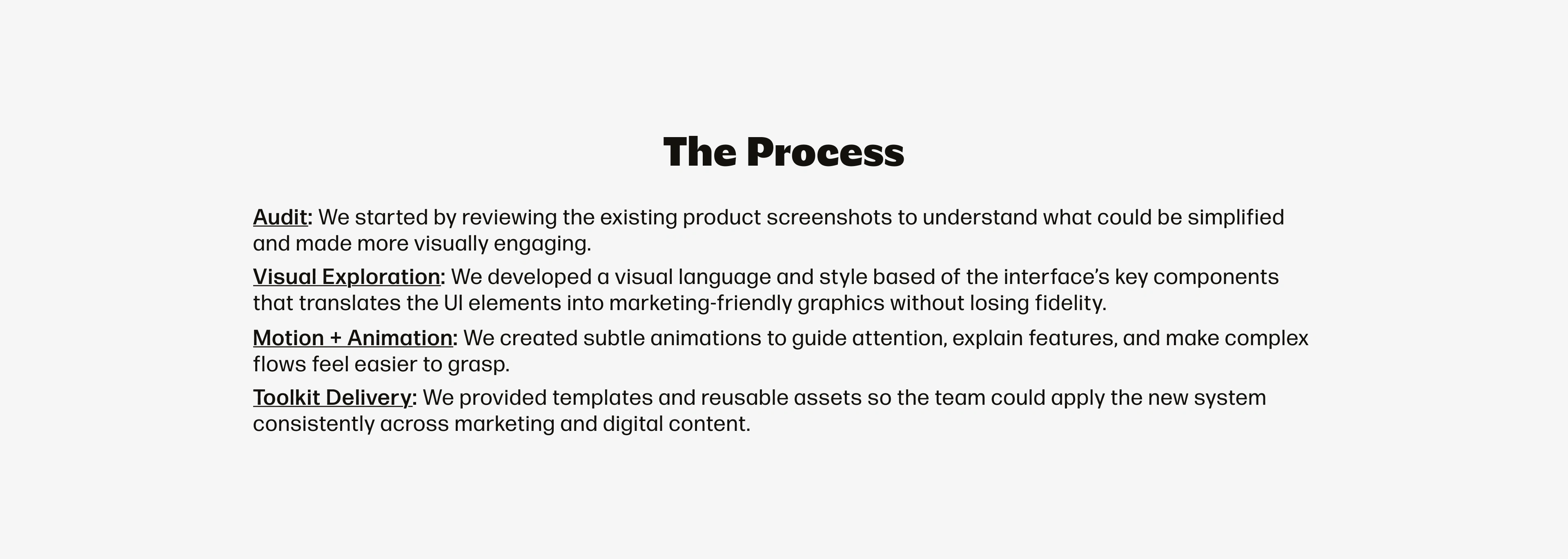 The Process

Audit: We started by reviewing the existing product screenshots to understand what could be simplified and made more visually engaging.

Visual Exploration: We developed a visual language and style based of the interface's key components that translates the UI elements into marketing-friendly graphics without losing fidelity.

Motion + Animation: We created subtle animations to guide attention, explain features, and make complex flows feel easier to grasp.

Toolkit Delivery: We provided templates and reusable assets so the team could apply the new system consistently across marketing and digital content.